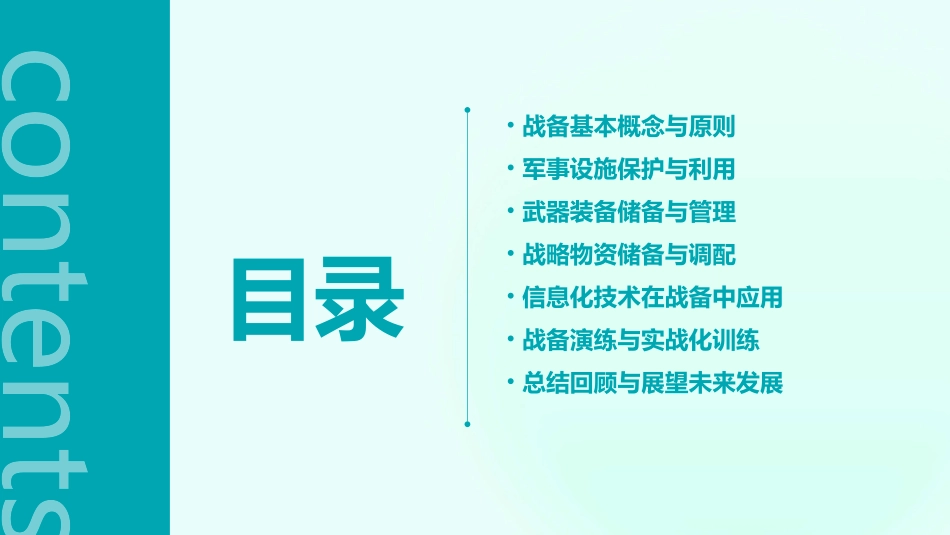 contents

目录

· 战备基本概念与原则
· 军事设施保护与利用
· 武器装备储备与管理
· 战略物资储备与调配
· 信息化技术在战备中应用
· 战备演练与实战化训练
· 总结回顾与展望未来发展